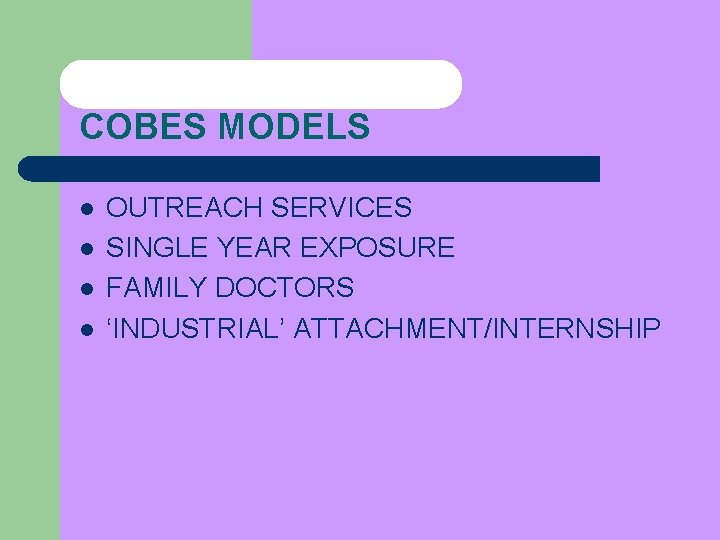 COBES MODELS

- OUTREACH SERVICES
- SINGLE YEAR EXPOSURE
- FAMILY DOCTORS
- ‘INDUSTRIAL’ ATTACHMENT/INTERNSHIP